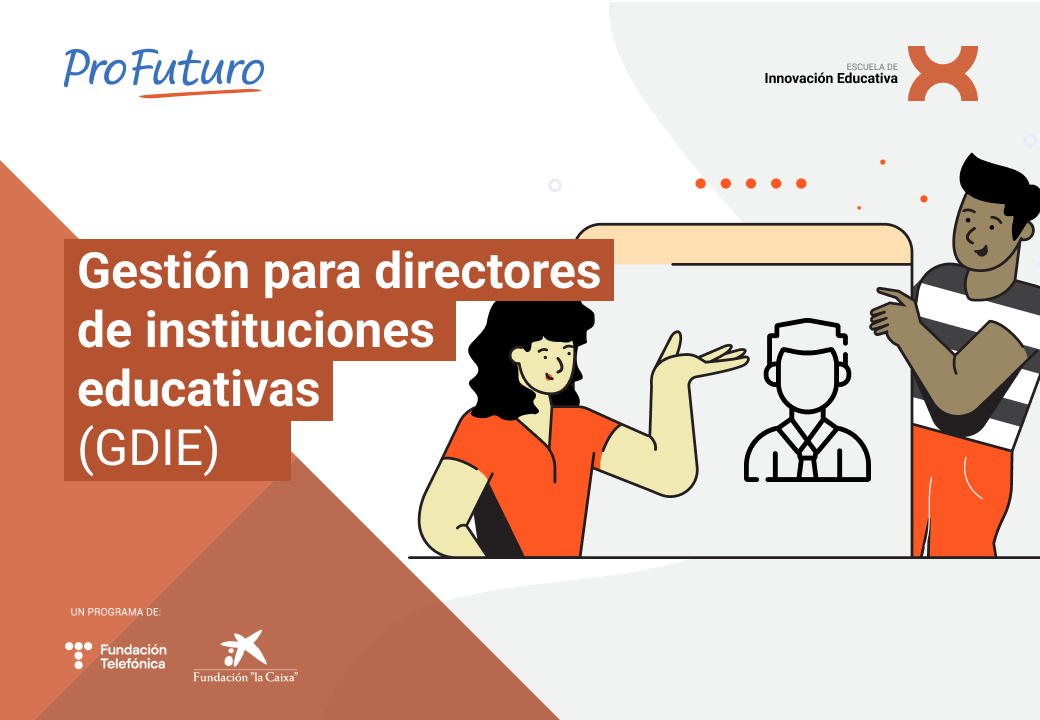 ProFuturo

ESCUELA DE
Innovación Educativa

Gestión para directores de instituciones educativas (GDIE)

UN PROGRAMA DE:

Fundación Telefónica

Fundación "la Caixa"